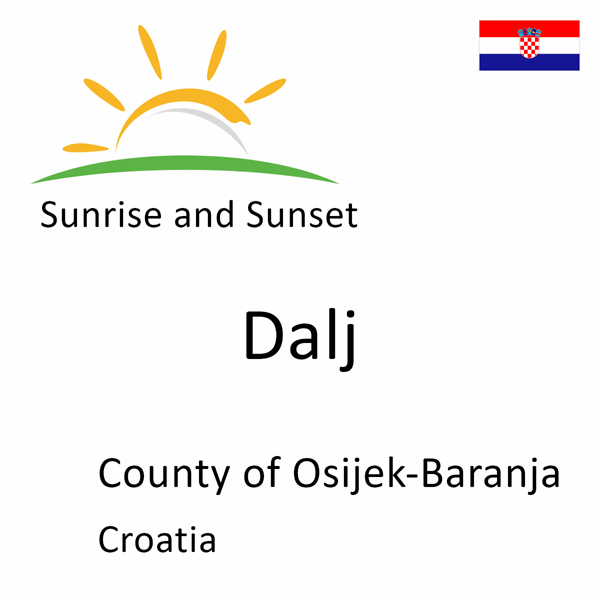 Sunrise and Sunset

Dalj

County of Osijek-Baranja

Croatia